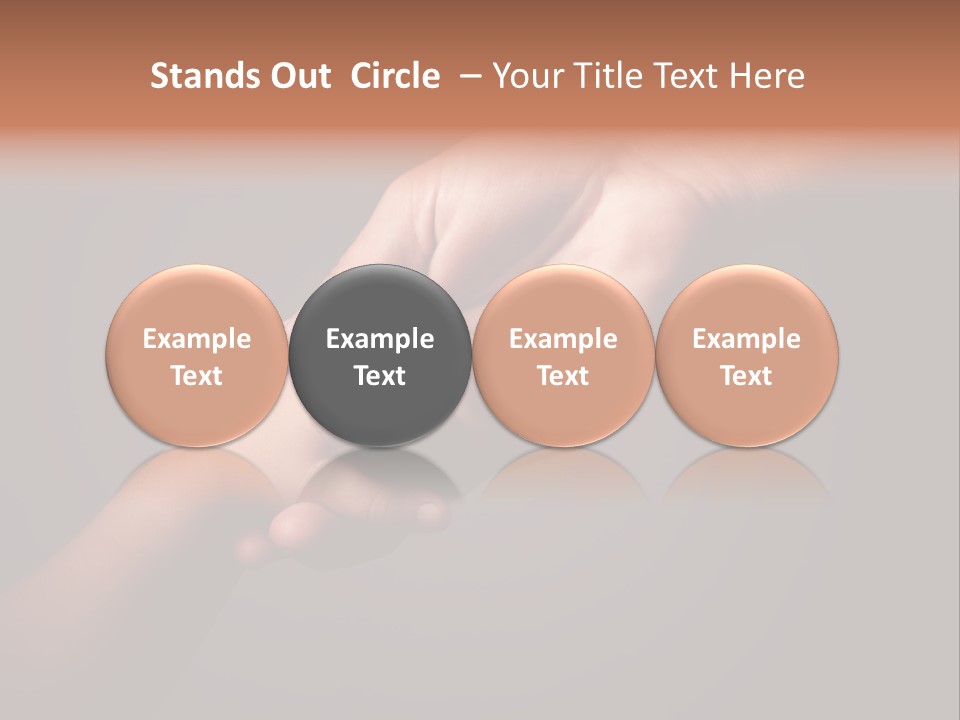 Stands Out Circle – Your Title Text Here

Example Text

Example Text

Example Text

Example Text